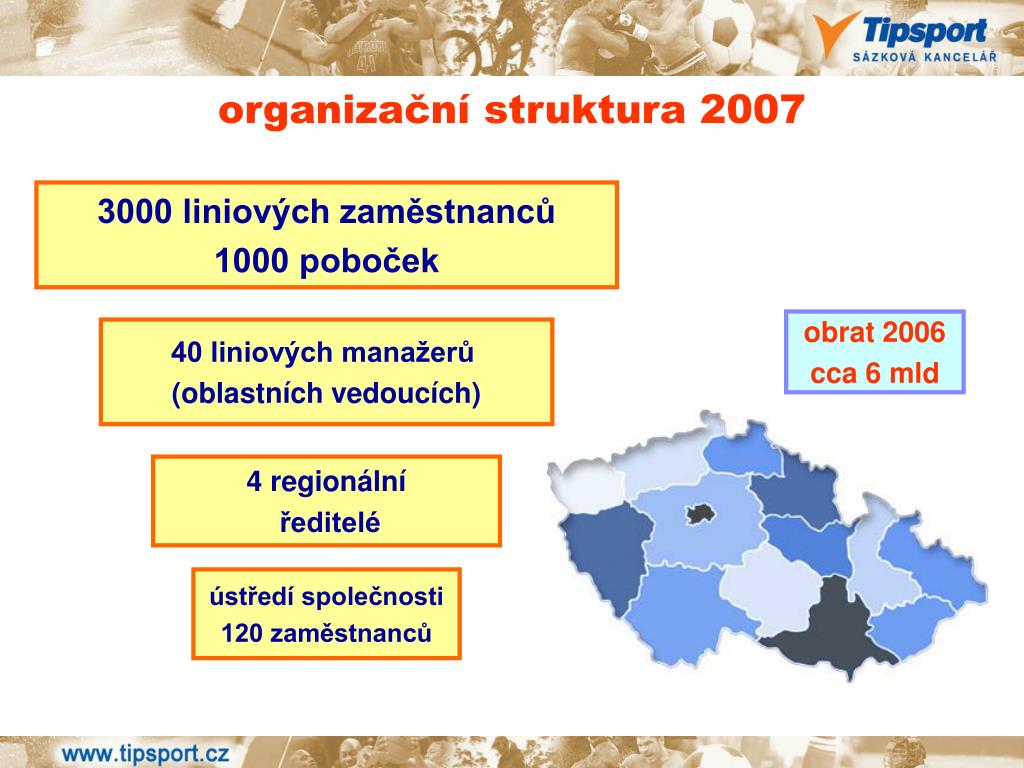 Tipsport
SÁZKOVÁ KANCELÁŘ

organizační struktura 2007

3000 liniových zaměstnanců
1000 poboček

40 liniových manažerů
(oblastních vedoucích)

4 regionální
ředitelé

ústředí společnosti
120 zaměstnanců

obrat 2006
cca 6 mld

www.tipsport.cz